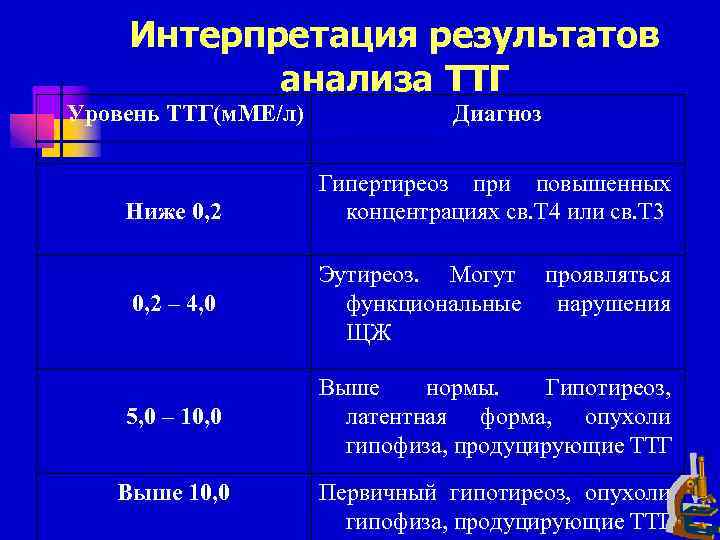 Интерпретация результатов анализа ТТГ

| Уровень ТТГ(мМЕ/л) | Диагноз |
|---|---|
| Ниже 0,2 | Гипертиреоз при повышенных концентрациях св.Т4 или св.Т3 |
| 0,2 – 4,0 | Эутиреоз. Могут проявляться функциональные нарушения ЩЖ |
| 5,0 – 10,0 | Выше нормы. Гипотиреоз, латентная форма, опухоли гипофиза, продуцирующие ТТГ |
| Выше 10,0 | Первичный гипотиреоз, опухоли гипофиза, продуцирующие ТТГ |